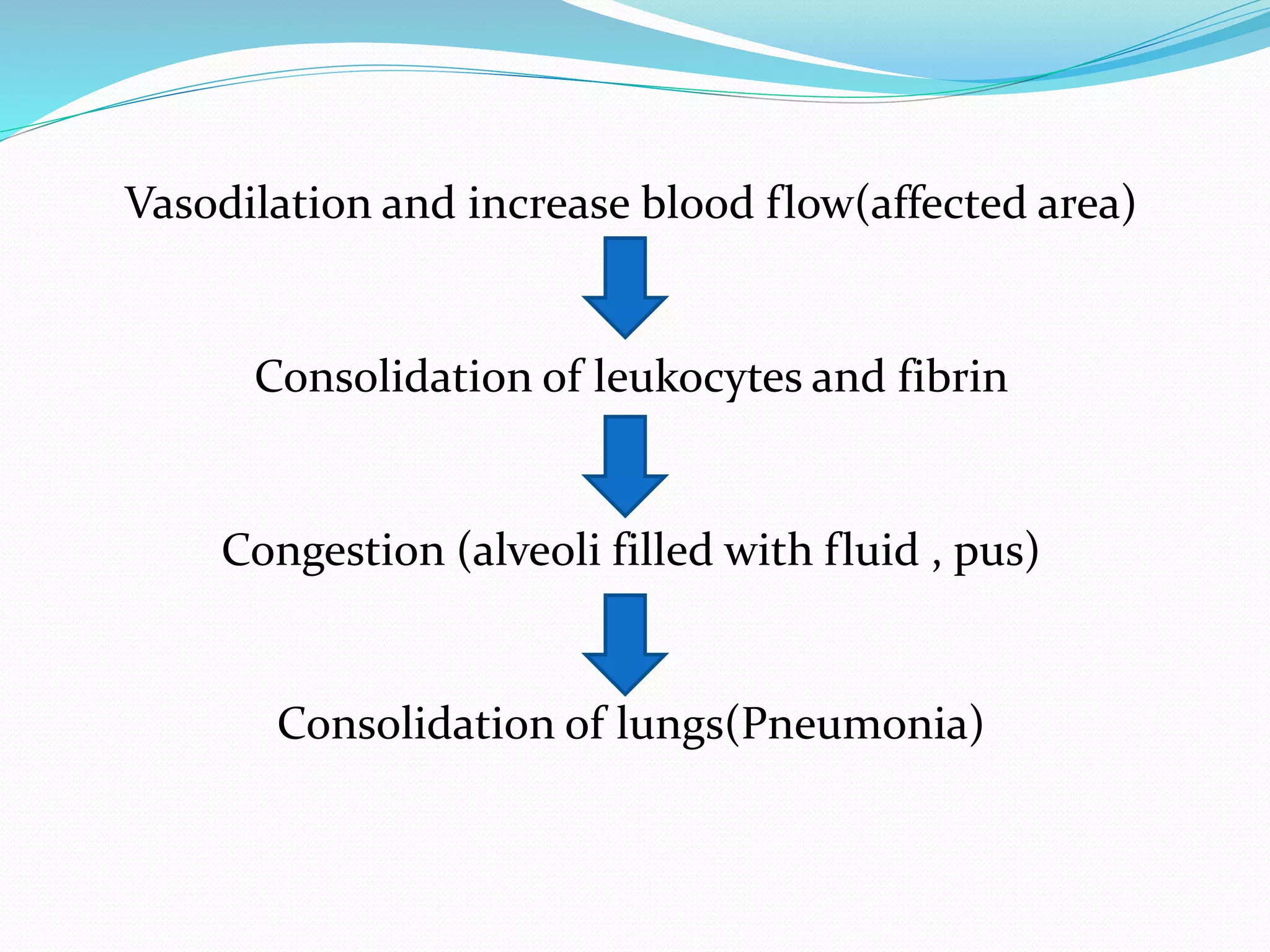 Vasodilation and increase blood flow(affected area)

Consolidation of leukocytes and fibrin

Congestion (alveoli filled with fluid , pus)

Consolidation of lungs(Pneumonia)